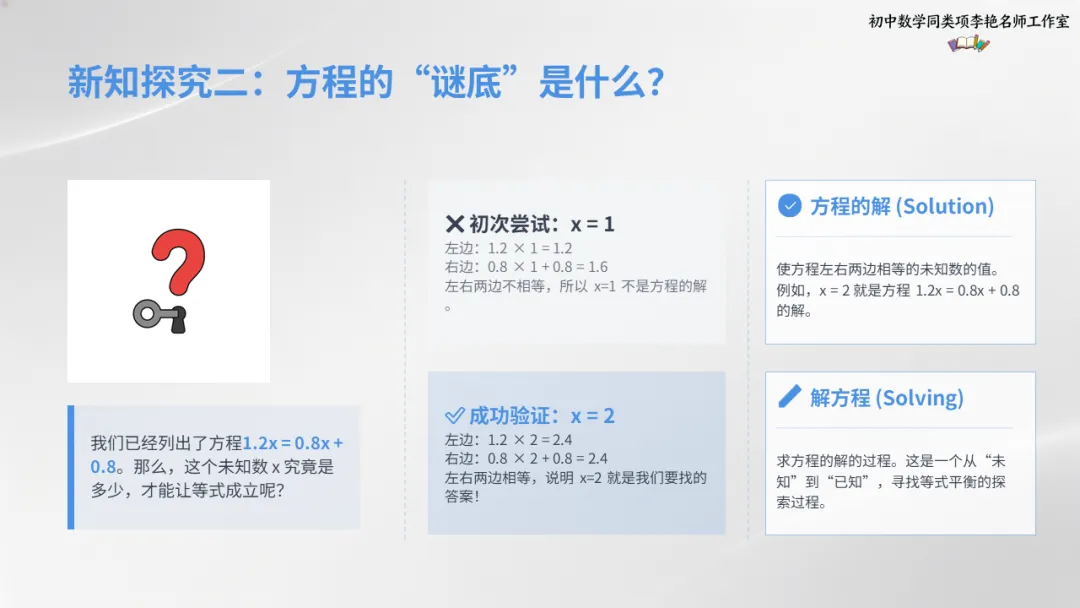 初中数学同类项李艳名师工作室

新知探究二：方程的“谜底”是什么？

我们已经列出了方程$1.2x = 0.8x + 0.8$。那么，这个未知数 x 究竟是多少，才能让等式成立呢？

✕ 初次尝试：x = 1
左边：$1.2 \times 1 = 1.2$
右边：$0.8 \times 1 + 0.8 = 1.6$
左右两边不相等，所以 x=1 不是方程的解。

✓ 成功验证：x = 2
左边：$1.2 \times 2 = 2.4$
右边：$0.8 \times 2 + 0.8 = 2.4$
左右两边相等，说明 x=2 就是我们要找的答案！

方程的解 (Solution)

使方程左右两边相等的未知数的值。例如，x = 2 就是方程 $1.2x = 0.8x + 0.8$ 的解。

解方程 (Solving)

求方程的解的过程。这是一个从“未知”到“已知”，寻找等式平衡的探索过程。